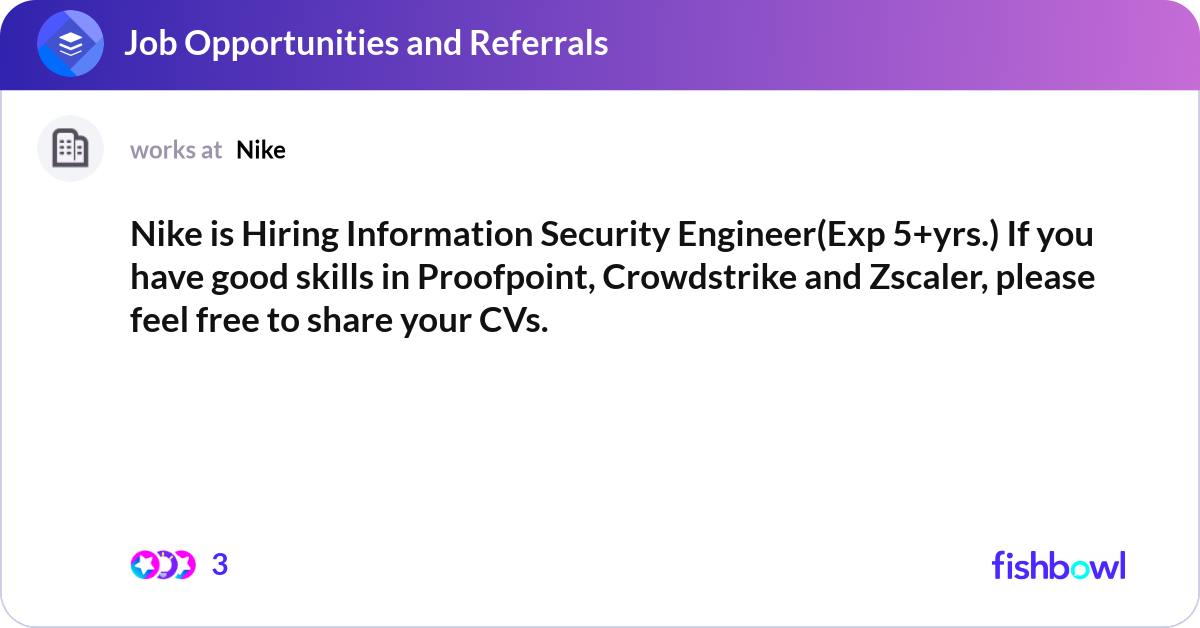 Job Opportunities and Referrals

works at Nike

Nike is Hiring Information Security Engineer(Exp 5+yrs.) If you have good skills in Proofpoint, Crowdstrike and Zscaler, please feel free to share your CVs.

3

fishbowl